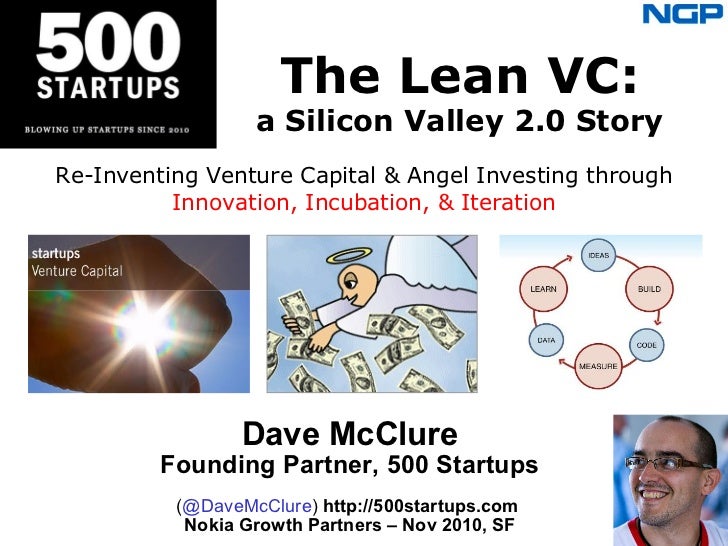 500
STARTUPS
BLOWING UP STARTUPS SINCE 2010

NGP

The Lean VC:
a Silicon Valley 2.0 Story

Re-Inventing Venture Capital & Angel Investing through
Innovation, Incubation, & Iteration

startups
Venture Capital

IDEAS
BUILD
CODE
MEASURE
DATA
LEARN

Dave McClure
Founding Partner, 500 Startups

(@DaveMcClure) http://500startups.com
Nokia Growth Partners – Nov 2010, SF